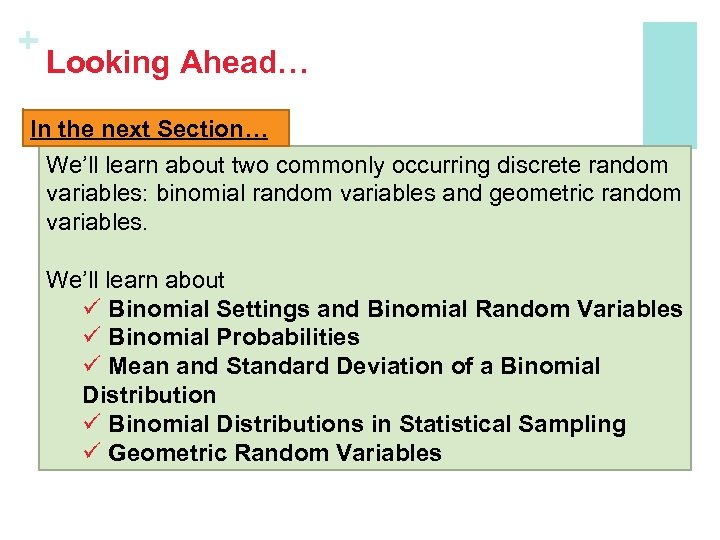 +
Looking Ahead…

In the next Section…

We'll learn about two commonly occurring discrete random variables: binomial random variables and geometric random variables.

We'll learn about
✓ Binomial Settings and Binomial Random Variables
✓ Binomial Probabilities
✓ Mean and Standard Deviation of a Binomial Distribution
✓ Binomial Distributions in Statistical Sampling
✓ Geometric Random Variables